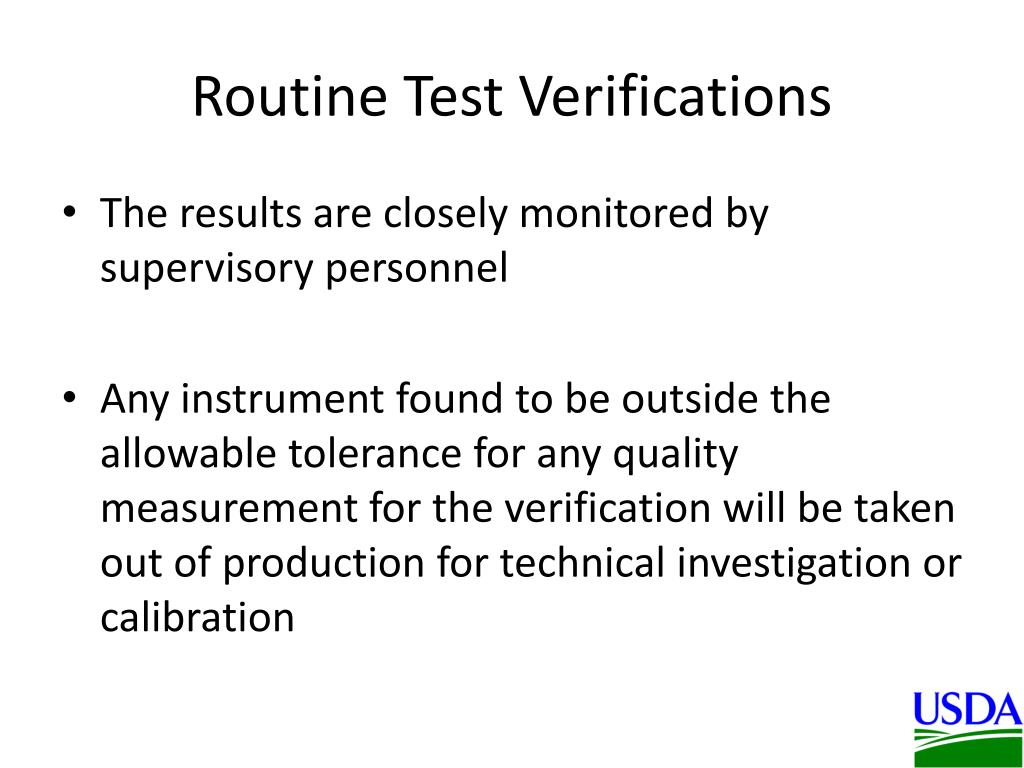 Routine Test Verifications

• The results are closely monitored by supervisory personnel

• Any instrument found to be outside the allowable tolerance for any quality measurement for the verification will be taken out of production for technical investigation or calibration

USDA